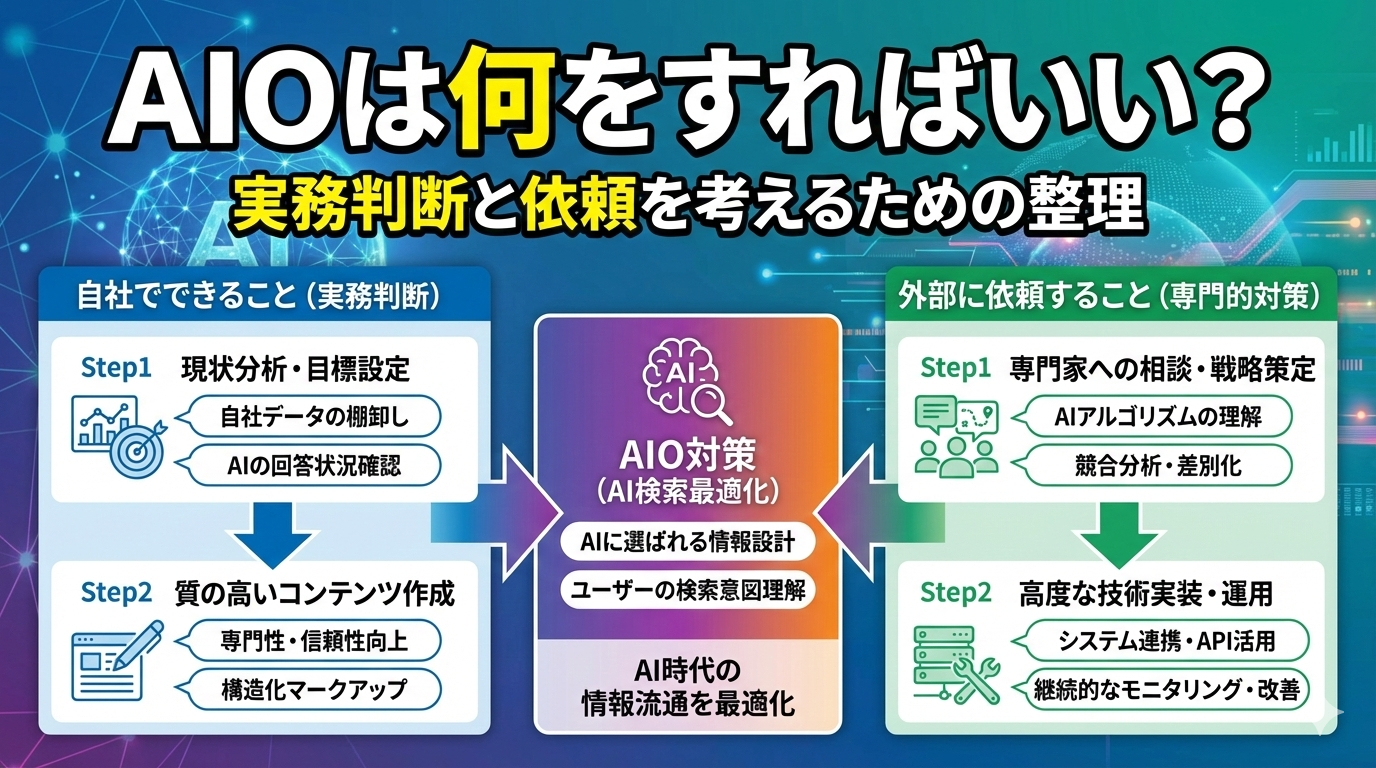 AIOは何をすればいい?
実務判断と依頼を考えるための整理

自社でできること（実務判断）

Step1 現状分析・目標設定
自社データの棚卸し
AIの回答状況確認

Step2 質の高いコンテンツ作成
専門性・信頼性向上
構造化マークアップ

AI
AIO対策
（AI検索最適化）
AIに選ばれる情報設計
ユーザーの検索意図理解
AI時代の
情報流通を最適化

外部に依頼すること（専門的対策）

Step1 専門家への相談・戦略策定
AIアルゴリズムの理解
競合分析・差別化

Step2 高度な技術実装・運用
システム連携・API活用
継続的なモニタリング・改善